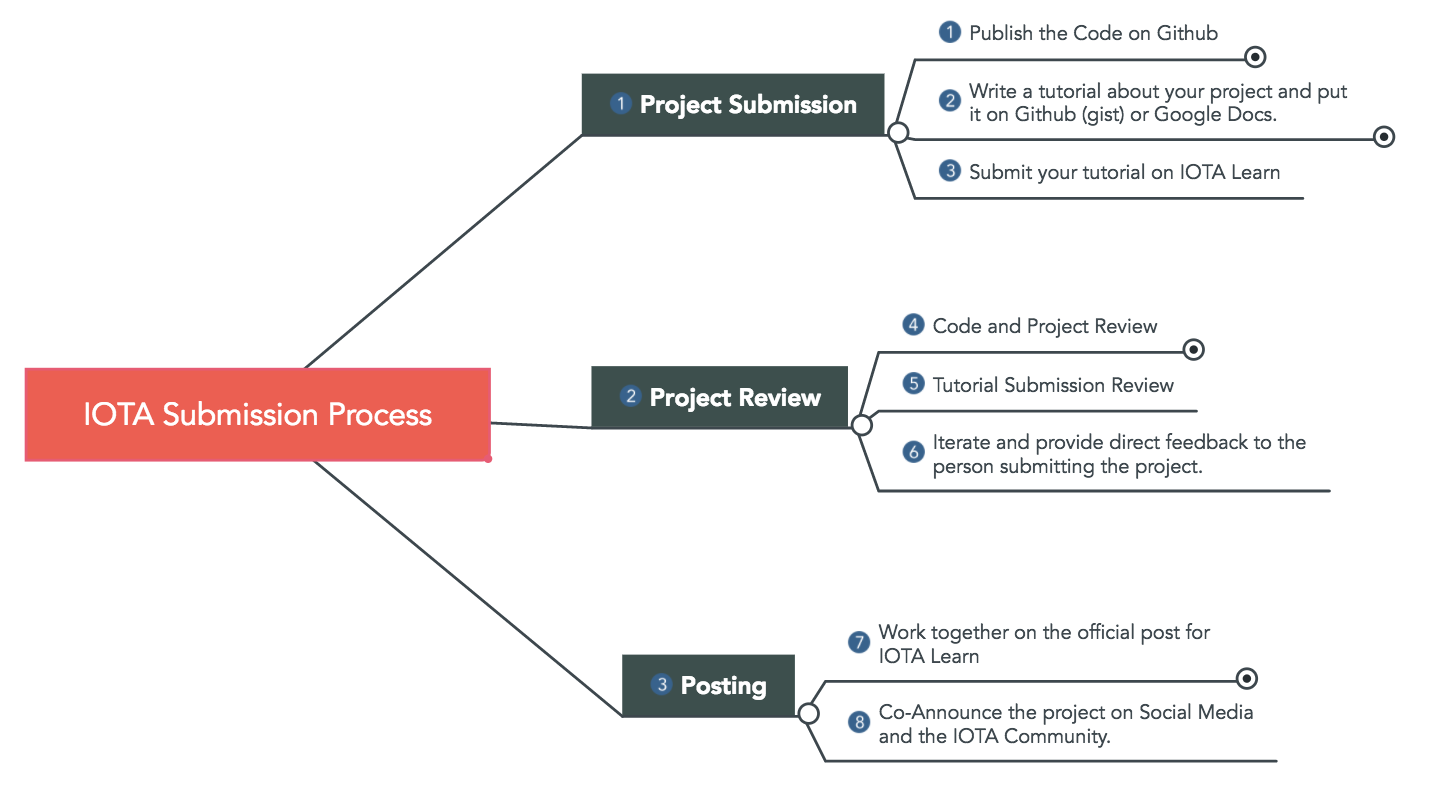 IOTA Submission Process

1 Project Submission

1 Publish the Code on Github

2 Write a tutorial about your project and put it on Github (gist) or Google Docs.

3 Submit your tutorial on IOTA Learn

2 Project Review

4 Code and Project Review

5 Tutorial Submission Review

6 Iterate and provide direct feedback to the person submitting the project.

3 Posting

7 Work together on the official post for IOTA Learn

8 Co-Announce the project on Social Media and the IOTA Community.